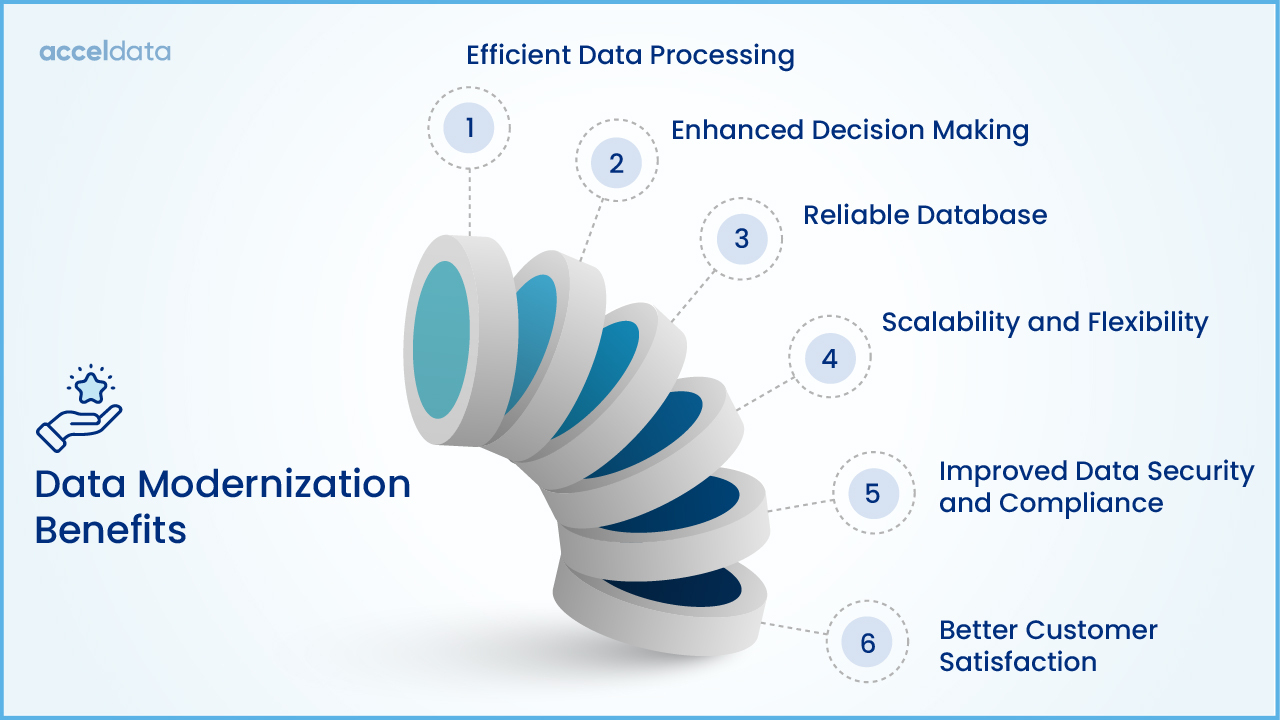 acceldata

Data Modernization Benefits

1
Efficient Data Processing

2
Enhanced Decision Making

3
Reliable Database

4
Scalability and Flexibility

5
Improved Data Security and Compliance

6
Better Customer Satisfaction